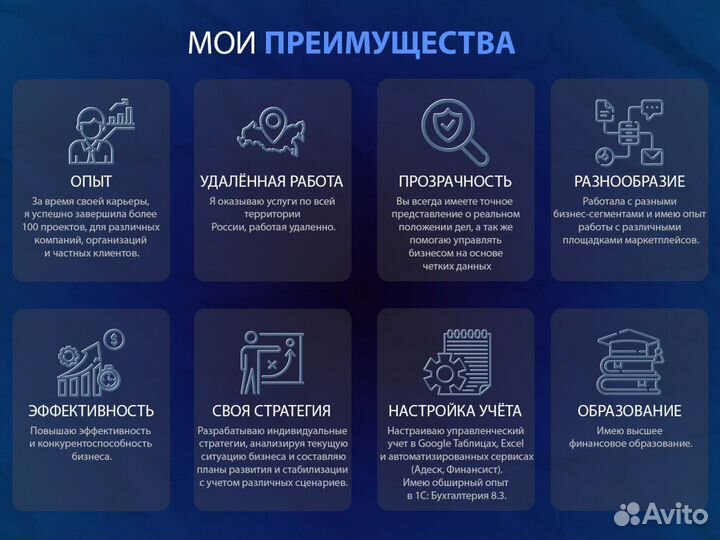 МОИ ПРЕИМУЩЕСТВА

ОПЫТ
За время своей карьеры, я успешно завершила более 100 проектов, для различных компаний, организаций и частных клиентов.

УДАЛЁННАЯ РАБОТА
Я оказываю услуги по всей территории России, работая удаленно.

ПРОЗРАЧНОСТЬ
Вы всегда имеете точное представление о реальном положении дел, а так же помогаю управлять бизнесом на основе четких данных

РАЗНООБРАЗИЕ
Работала с разными бизнес-сегментами и имею опыт работы с различными площадками маркетплейсов.

ЭФФЕКТИВНОСТЬ
Повышаю эффективность и конкурентоспособность бизнеса.

СВОЯ СТРАТЕГИЯ
Разрабатываю индивидуальные стратегии, анализируя текущую ситуацию бизнеса и составляю планы развития и стабилизации с учетом различных сценариев.

НАСТРОЙКА УЧЁТА
Настраиваю управленческий учет в Google Таблицах, Excel и автоматизированных сервисах (Адеск, Финансист). Имею обширный опыт в 1С: Бухгалтерия 8.3.

ОБРАЗОВАНИЕ
Имею высшее финансовое образование.

Avito